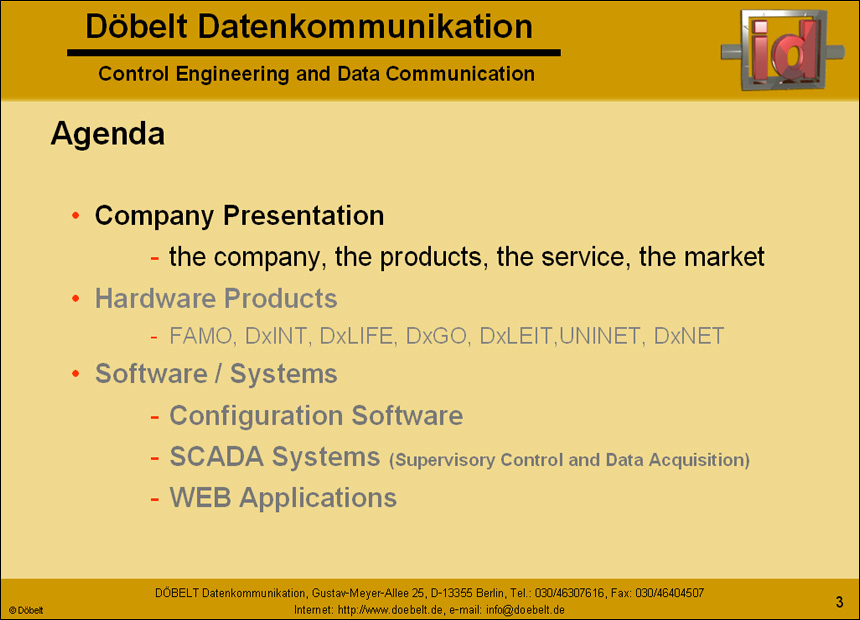 Döbelt Datenkommunikation

Control Engineering and Data Communication

id

Agenda

• Company Presentation

- the company, the products, the service, the market

• Hardware Products

- FAMO, DxINT, DxLIFE, DxGO, DxLEIT,UNINET, DxNET

• Software / Systems

- Configuration Software

- SCADA Systems (Supervisory Control and Data Acquisition)

- WEB Applications

DÖBELT Datenkommunikation, Gustav-Meyer-Allee 25, D-13355 Berlin, Tel.: 030/46307616, Fax: 030/46404507
Internet: http://www.doebelt.de, e-mail: info@doebelt.de

© Döbelt

3